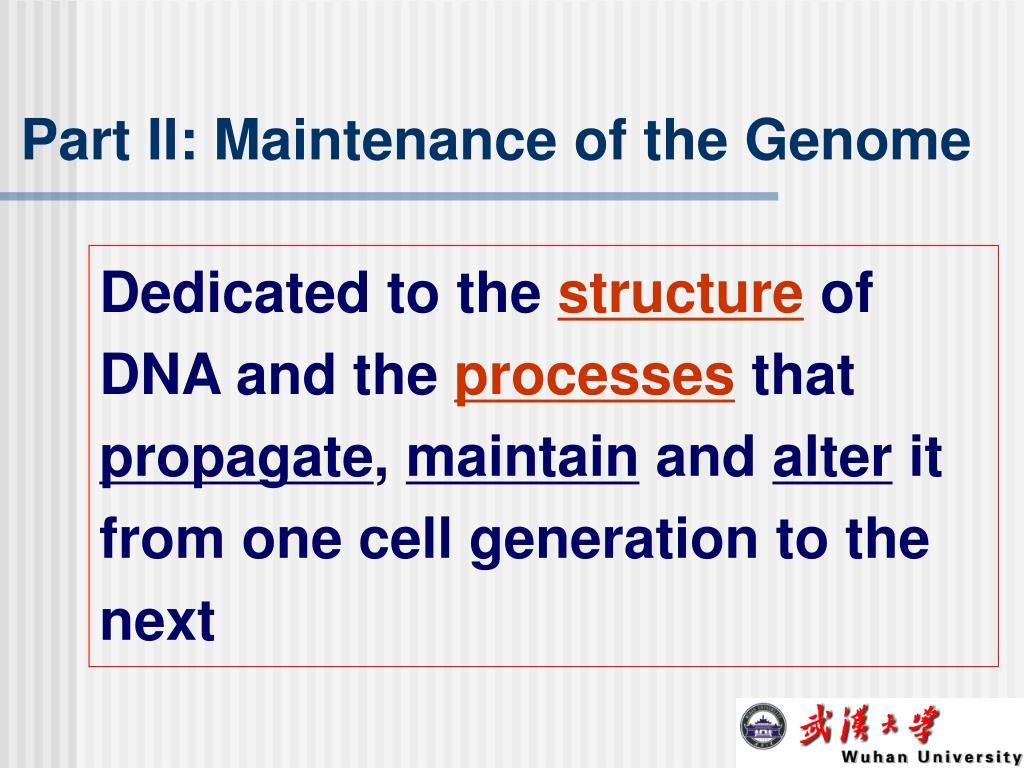 Part II: Maintenance of the Genome

Dedicated to the structure of DNA and the processes that propagate, maintain and alter it from one cell generation to the next

武漢大學
Wuhan University